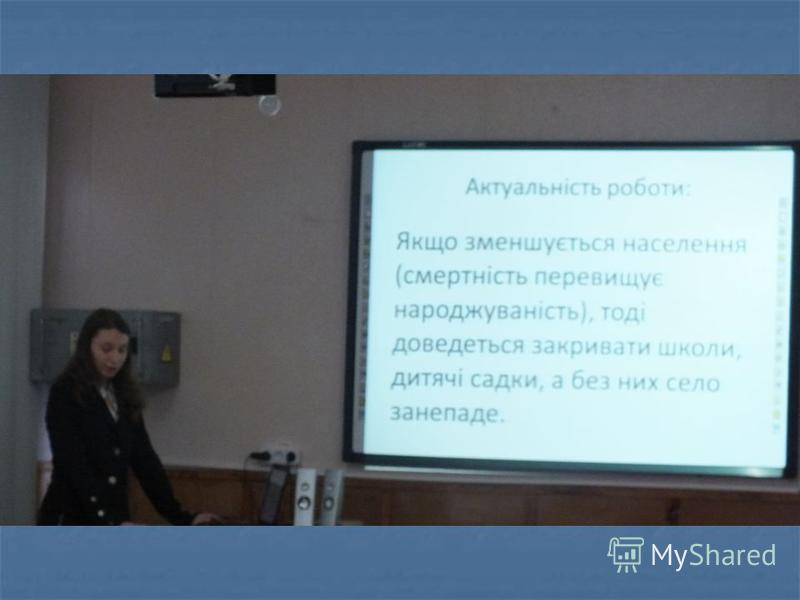 Актуальність роботи:

Якщо зменшується населення (смертність перевищує народжуваність), тоді доведеться закривати школи, дитячі садки, а без них село занепаде.

MyShared